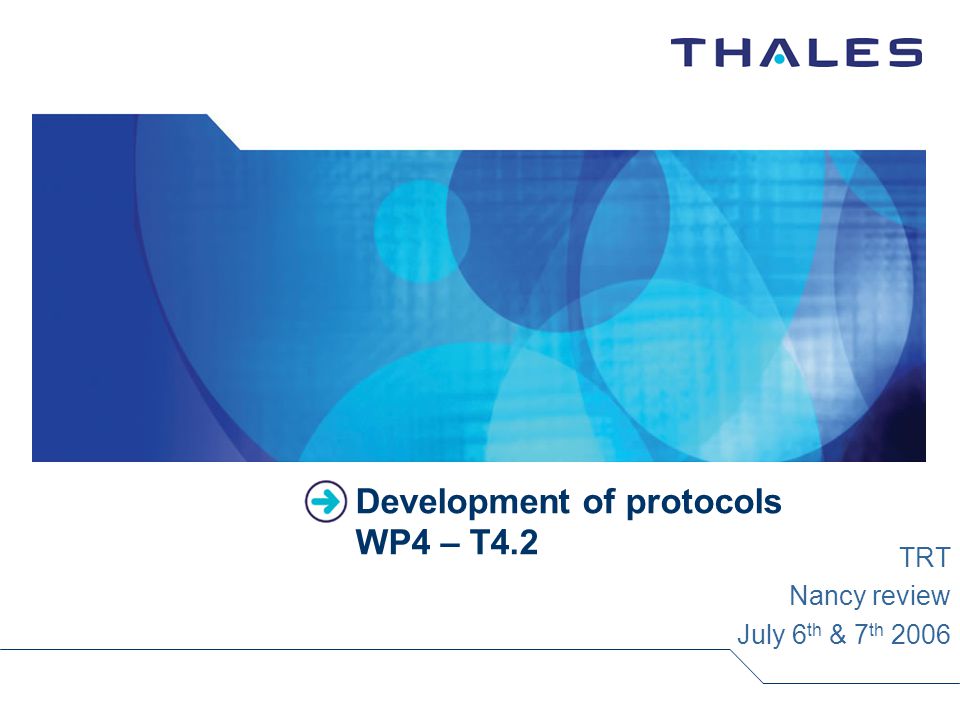 THALES

Development of protocols
WP4 – T4.2

TRT
Nancy review
July 6$^{th}$ & 7$^{th}$ 2006